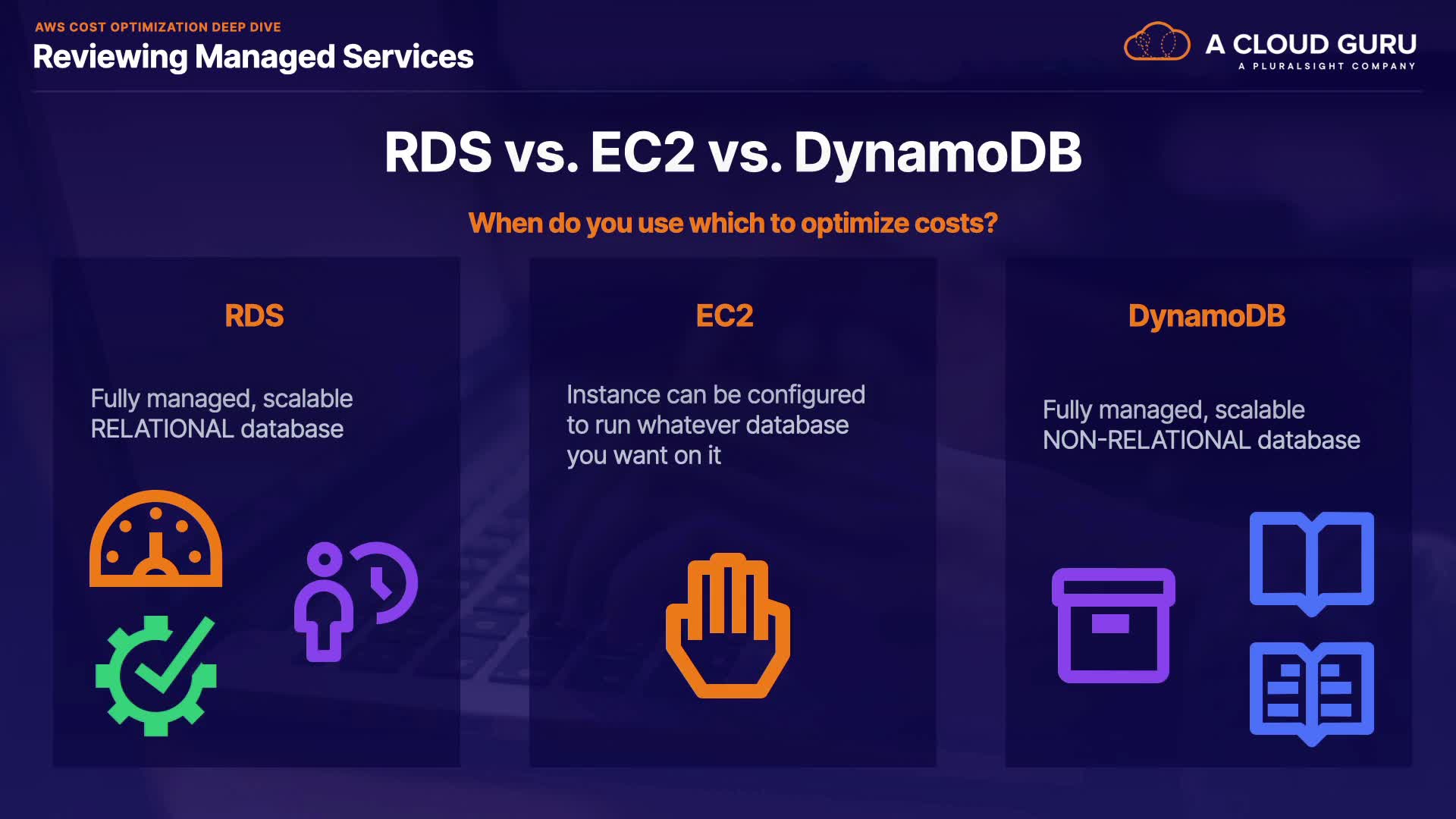 AWS COST OPTIMIZATION DEEP DIVE
Reviewing Managed Services

A CLOUD GURU
A PLURALSIGHT COMPANY

RDS vs. EC2 vs. DynamoDB

When do you use which to optimize costs?

RDS

Fully managed, scalable RELATIONAL database

EC2

Instance can be configured to run whatever database you want on it

DynamoDB

Fully managed, scalable NON-RELATIONAL database